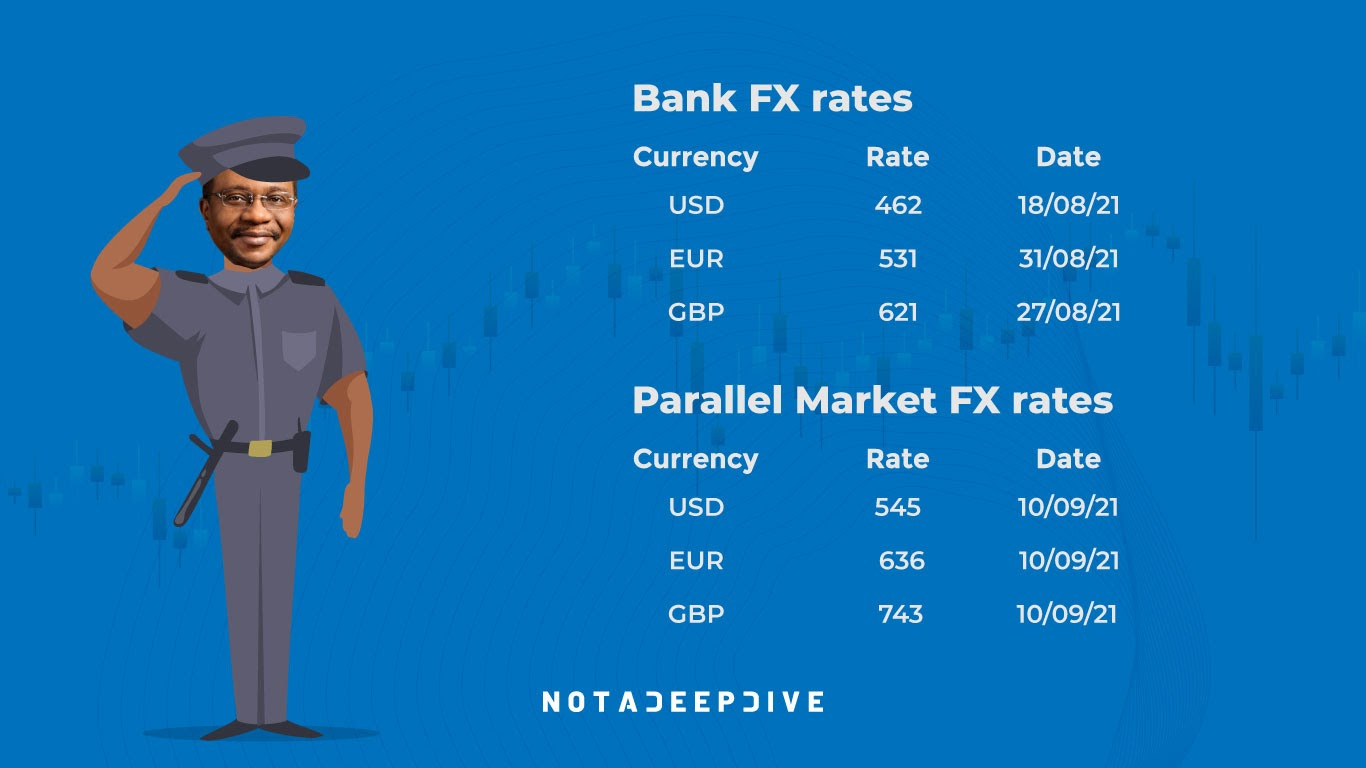 Bank FX rates

| Currency | Rate | Date |
|---|---|---|
| USD | 462 | 18/08/21 |
| EUR | 531 | 31/08/21 |
| GBP | 621 | 27/08/21 |

Parallel Market FX rates

| Currency | Rate | Date |
|---|---|---|
| USD | 545 | 10/09/21 |
| EUR | 636 | 10/09/21 |
| GBP | 743 | 10/09/21 |

NOTADEEPDIVE